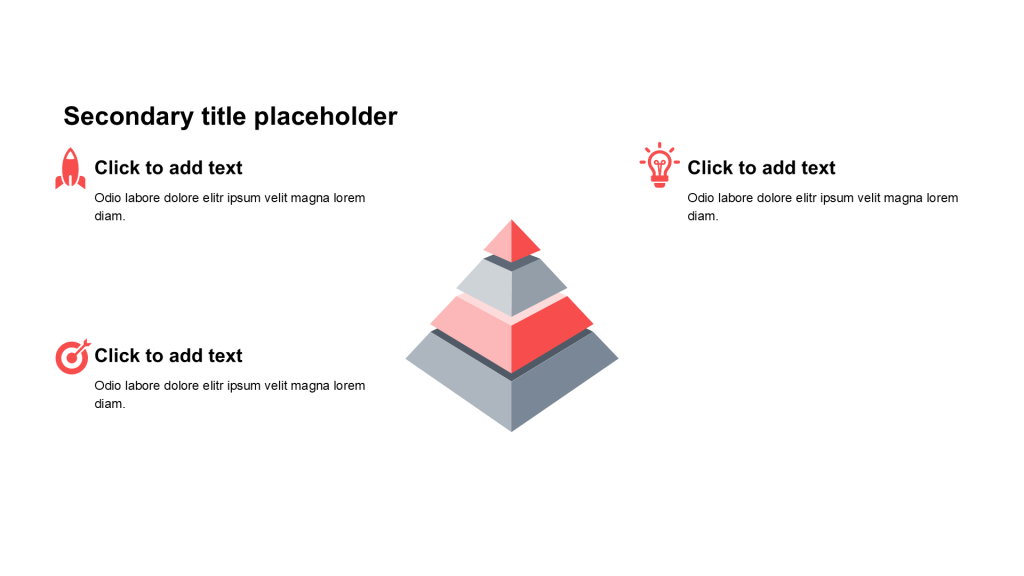 Secondary title placeholder

Click to add text

Odio labore dolore elitr ipsum velit magna lorem diam.

Click to add text

Odio labore dolore elitr ipsum velit magna lorem diam.

Click to add text

Odio labore dolore elitr ipsum velit magna lorem diam.